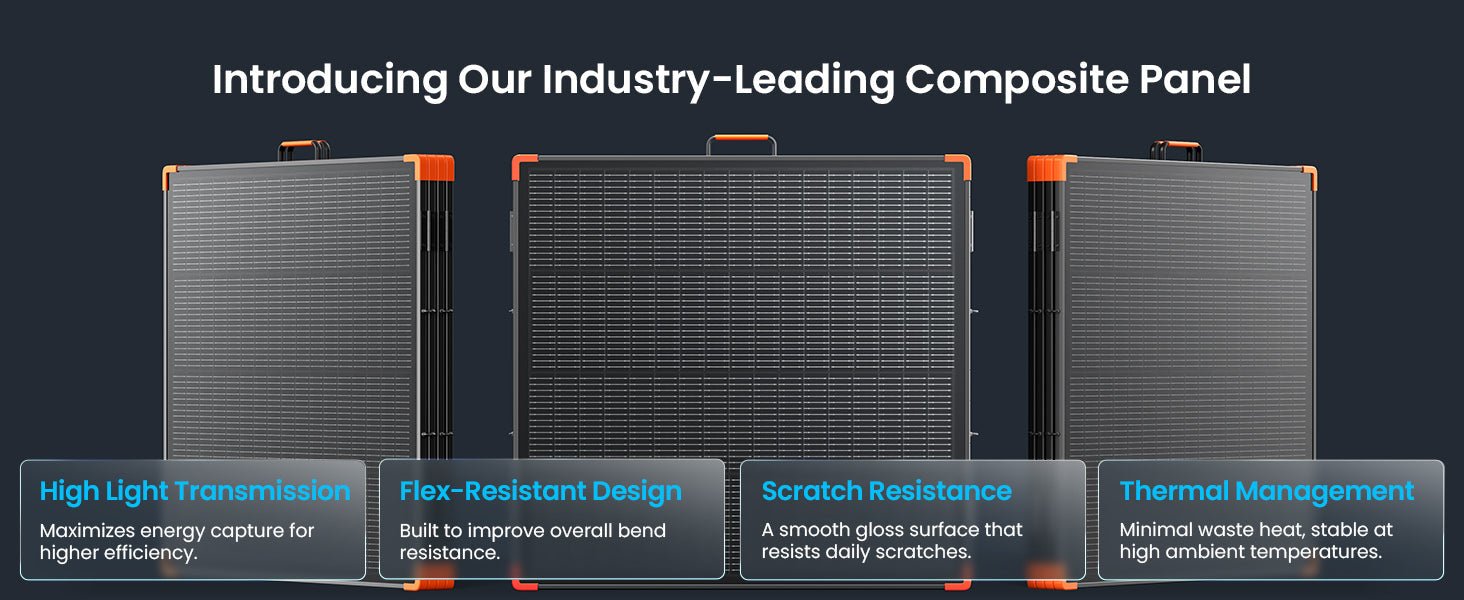 Introducing Our Industry-Leading Composite Panel

High Light Transmission
Maximizes energy capture for higher efficiency.

Flex-Resistant Design
Built to improve overall bend resistance.

Scratch Resistance
A smooth gloss surface that resists daily scratches.

Thermal Management
Minimal waste heat, stable at high ambient temperatures.